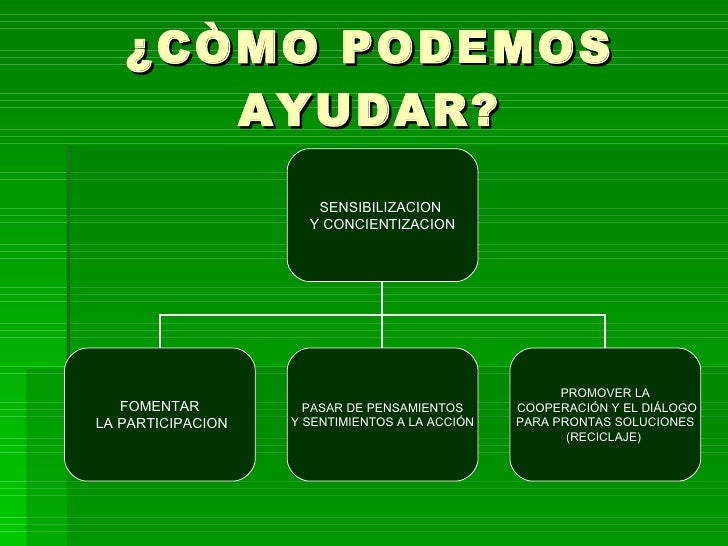 ¿CÒMO PODEMOS AYUDAR?

SENSIBILIZACION Y CONCIENTIZACION

FOMENTAR LA PARTICIPACION

PASAR DE PENSAMIENTOS Y SENTIMIENTOS A LA ACCIÓN

PROMOVER LA COOPERACIÓN Y EL DIÁLOGO PARA PRONTAS SOLUCIONES (RECICLAJE)